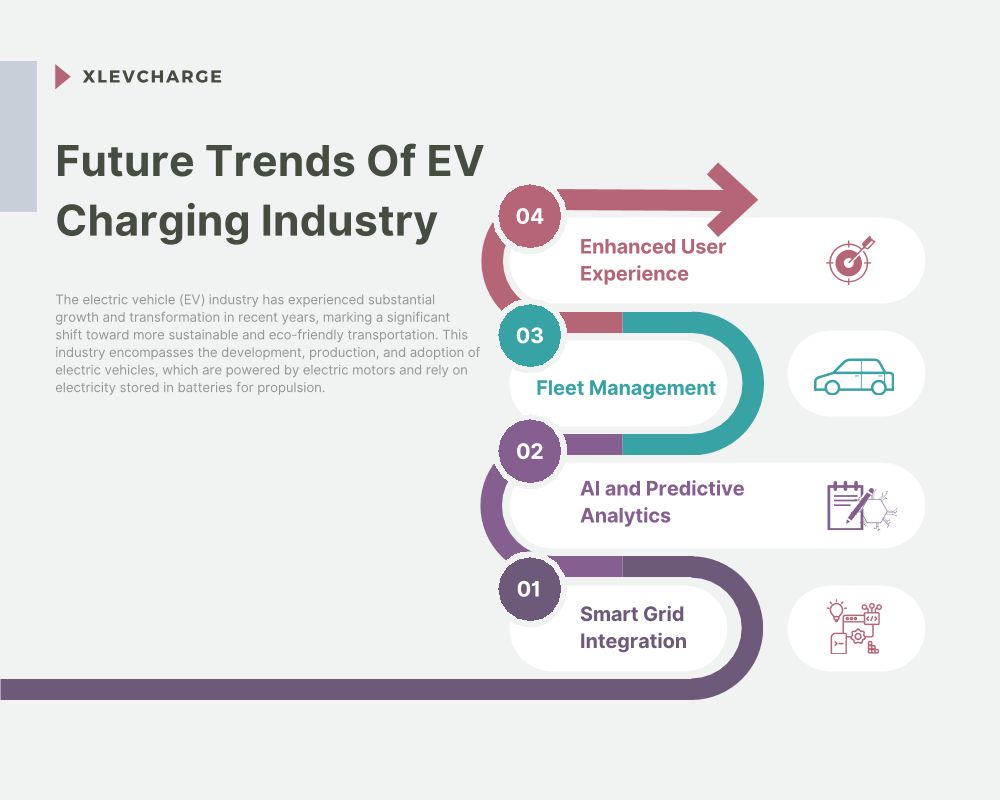 XLEVCHARGE

Future Trends Of EV Charging Industry

The electric vehicle (EV) industry has experienced substantial growth and transformation in recent years, marking a significant shift toward more sustainable and eco-friendly transportation. This industry encompasses the development, production, and adoption of electric vehicles, which are powered by electric motors and rely on electricity stored in batteries for propulsion.

04
Enhanced User Experience

03
Fleet Management

02
AI and Predictive Analytics

01
Smart Grid Integration